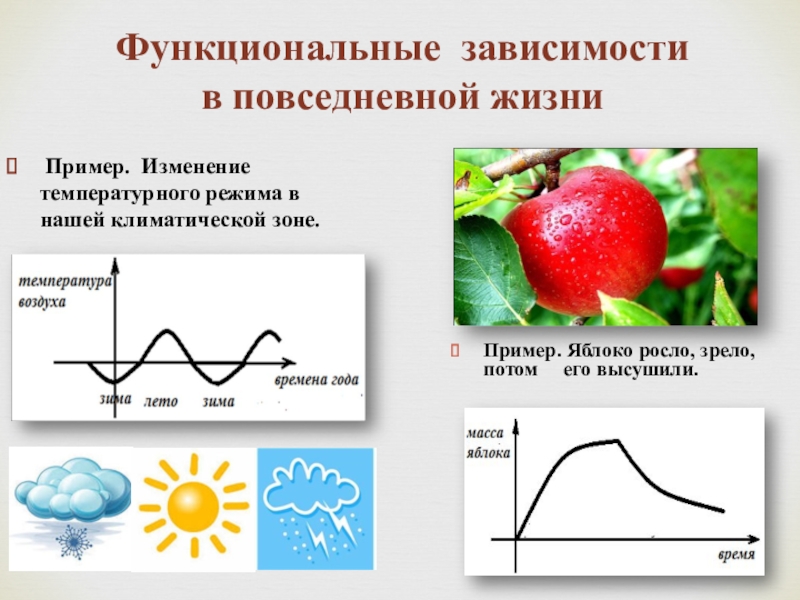 Функциональные зависимости в повседневной жизни

Пример. Изменение температурного режима в нашей климатической зоне.

температура воздуха

времена года

зима лето зима

Пример. Яблоко росло, зрело, потом его высушили.

масса яблока

время